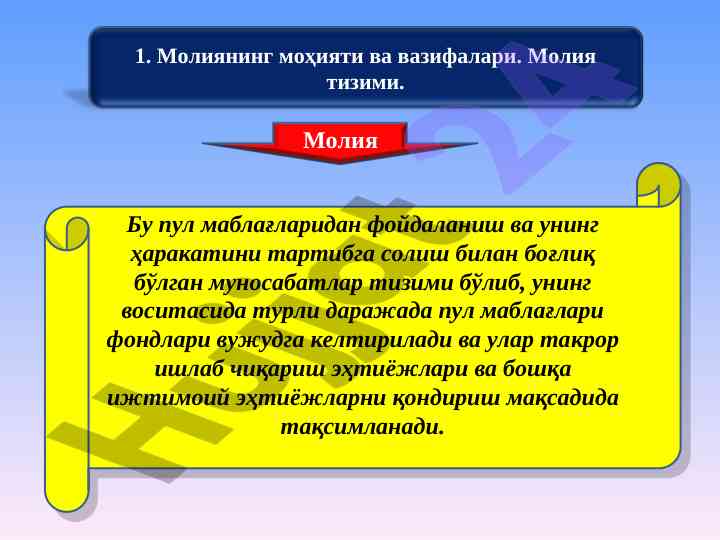 1. Молиянинг моҳияти ва вазифалари. Молия тизими.

Молия

Бу пул маблағларидан фойдаланиш ва унинг ҳаракатини тартибга солиш билан боғлиқ бўлган муносабатлар тизими бўлиб, унинг воситасида турли даражада пул маблағлари фондлари вужудга келтирилади ва улар такрор ишлаб чиқариш эҳтиёжлари ва бошқа ижтимоий эҳтиёжларни қондириш мақсадида тақсимланади.

Hujjat 24